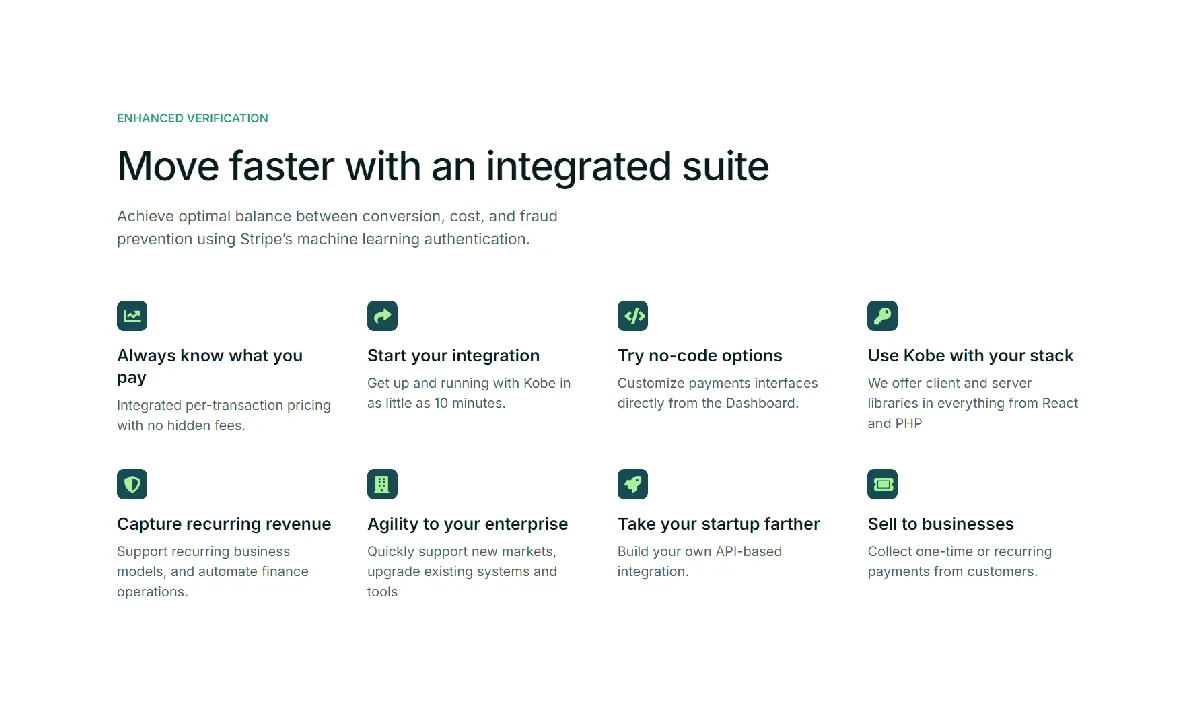 ENHANCED VERIFICATION

Move faster with an integrated suite

Achieve optimal balance between conversion, cost, and fraud prevention using Stripe's machine learning authentication.

Always know what you pay

Integrated per-transaction pricing with no hidden fees.

Start your integration

Get up and running with Kobe in as little as 10 minutes.

Try no-code options

Customize payments interfaces directly from the Dashboard.

Use Kobe with your stack

We offer client and server libraries in everything from React and PHP

Capture recurring revenue

Support recurring business models, and automate finance operations.

Agility to your enterprise

Quickly support new markets, upgrade existing systems and tools

Take your startup farther

Build your own API-based integration.

Sell to businesses

Collect one-time or recurring payments from customers.